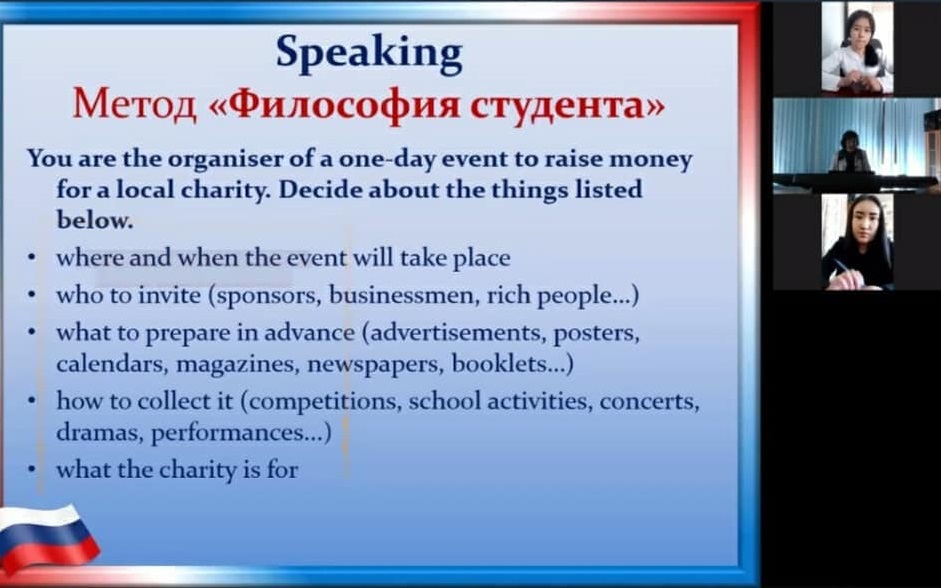 Speaking
Метод «Философия студента»

You are the organiser of a one-day event to raise money for a local charity. Decide about the things listed below.

• where and when the event will take place
• who to invite (sponsors, businessmen, rich people...)
• what to prepare in advance (advertisements, posters, calendars, magazines, newspapers, booklets...)
• how to collect it (competitions, school activities, concerts, dramas, performances...)
• what the charity is for